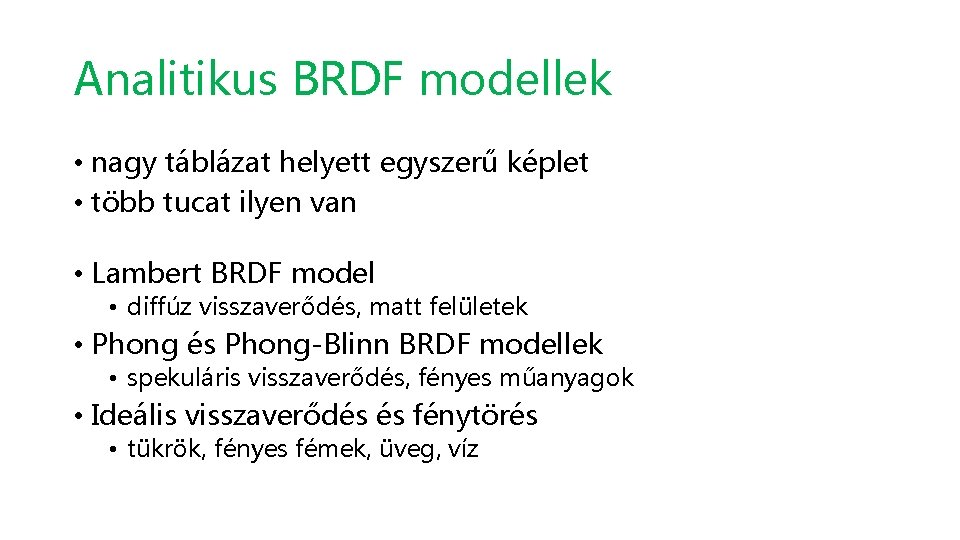 Analitikus BRDF modellek

• nagy táblázat helyett egyszerű képlet
• több tucat ilyen van

• Lambert BRDF model
  • diffúz visszaverődés, matt felületek
• Phong és Phong-Blinn BRDF modellek
  • spekuláris visszaverődés, fényes műanyagok
• Ideális visszaverődés és fénytörés
  • tükrök, fényes fémek, üveg, víz